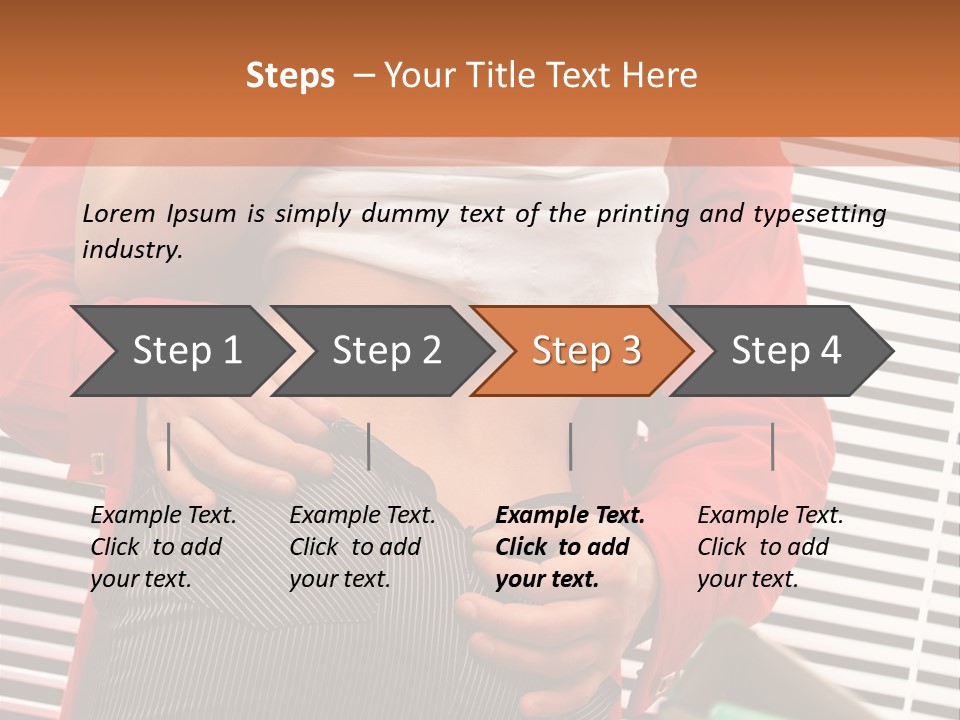 Steps – Your Title Text Here

Lorem Ipsum is simply dummy text of the printing and typesetting industry.

Step 1

Step 2

Step 3

Step 4

Example Text. Click to add your text.

Example Text. Click to add your text.

Example Text. Click to add your text.

Example Text. Click to add your text.